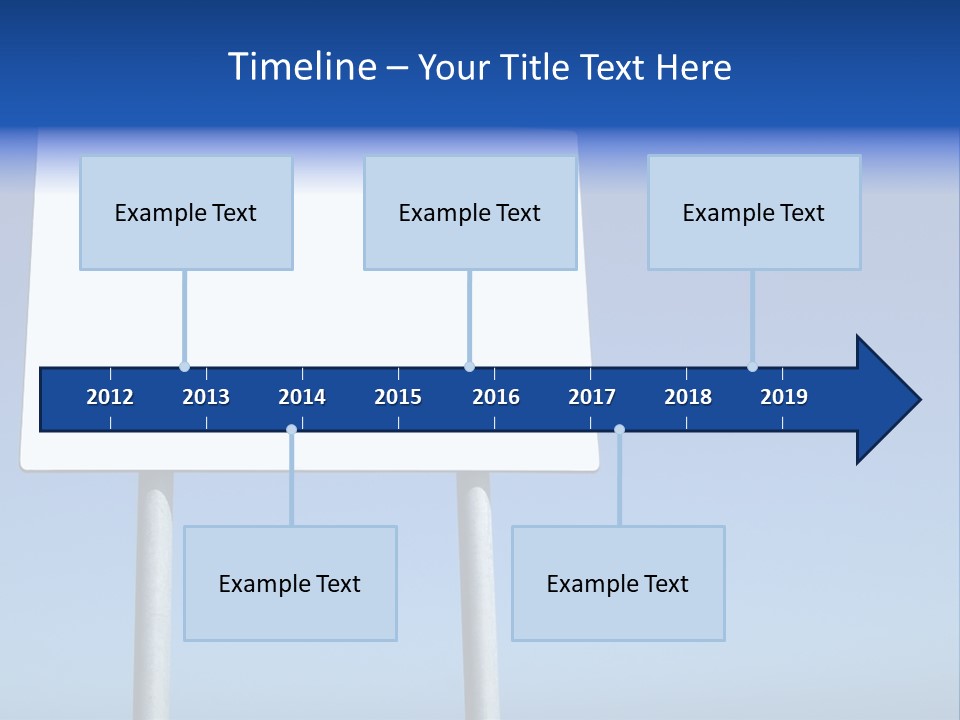 Timeline – Your Title Text Here

Example Text

Example Text

Example Text

2012 2013 2014 2015 2016 2017 2018 2019

Example Text

Example Text